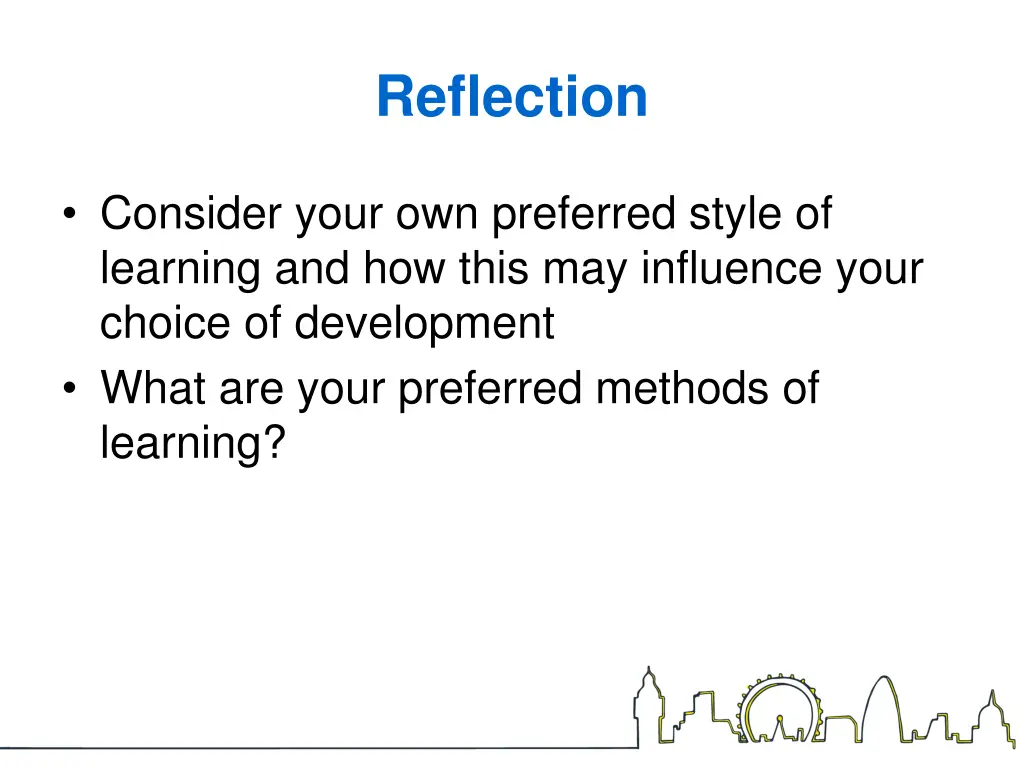 Reflection

• Consider your own preferred style of learning and how this may influence your choice of development
• What are your preferred methods of learning?